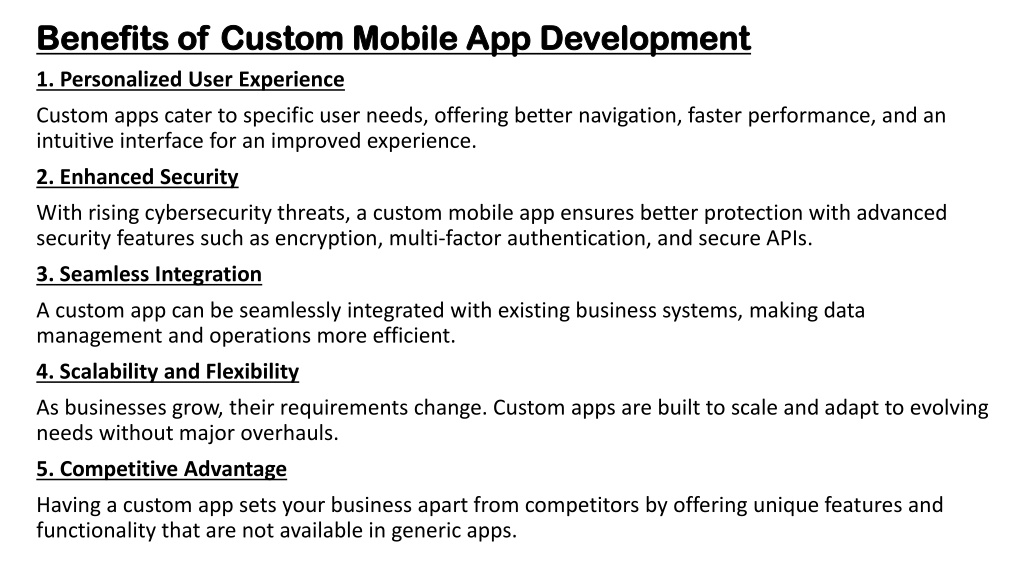 Benefits of Custom Mobile App Development

1. Personalized User Experience

Custom apps cater to specific user needs, offering better navigation, faster performance, and an intuitive interface for an improved experience.

2. Enhanced Security

With rising cybersecurity threats, a custom mobile app ensures better protection with advanced security features such as encryption, multi-factor authentication, and secure APIs.

3. Seamless Integration

A custom app can be seamlessly integrated with existing business systems, making data management and operations more efficient.

4. Scalability and Flexibility

As businesses grow, their requirements change. Custom apps are built to scale and adapt to evolving needs without major overhauls.

5. Competitive Advantage

Having a custom app sets your business apart from competitors by offering unique features and functionality that are not available in generic apps.